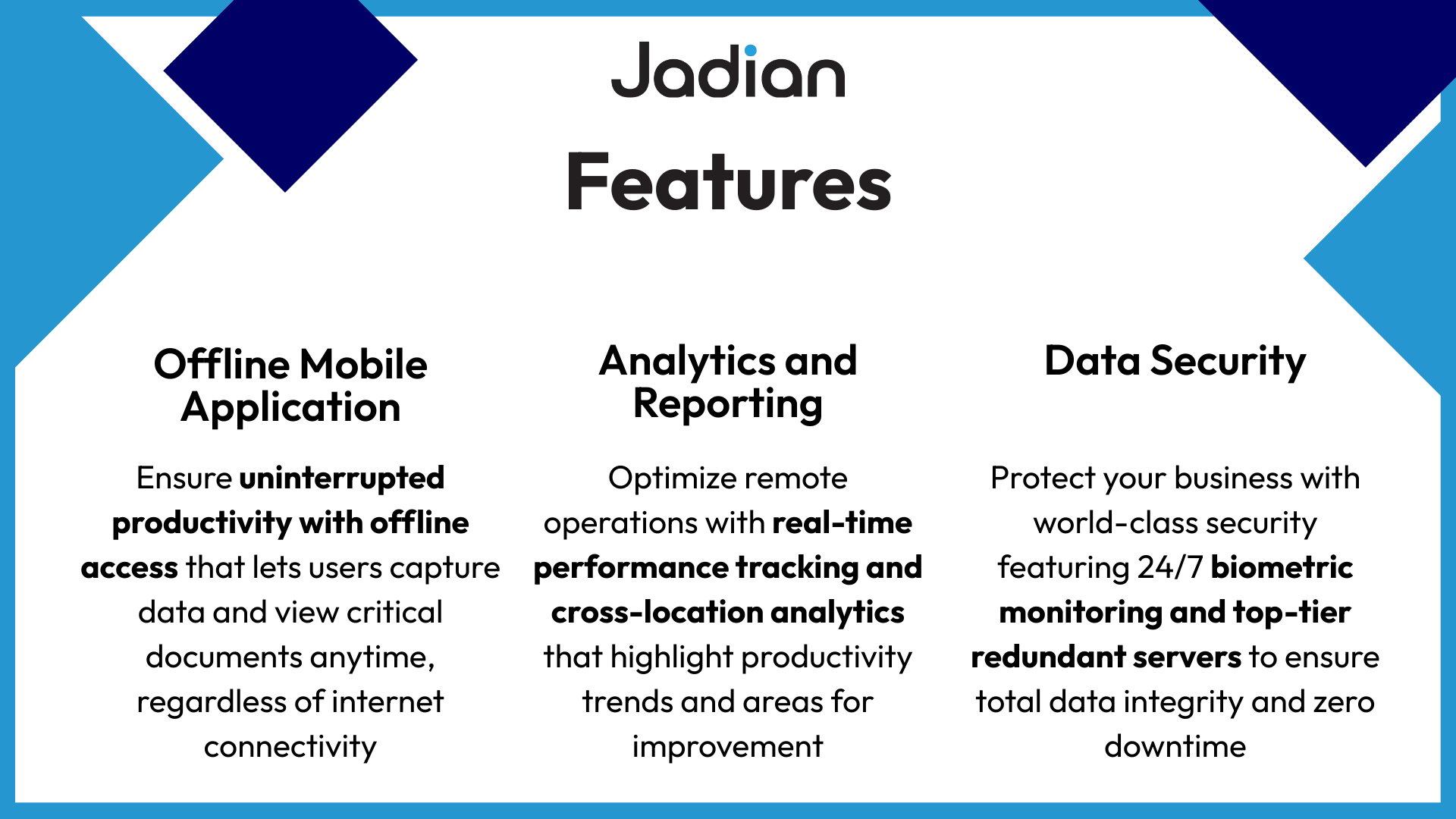 Jadian

Features

Offline Mobile Application

Ensure uninterrupted productivity with offline access that lets users capture data and view critical documents anytime, regardless of internet connectivity

Analytics and Reporting

Optimize remote operations with real-time performance tracking and cross-location analytics that highlight productivity trends and areas for improvement

Data Security

Protect your business with world-class security featuring 24/7 biometric monitoring and top-tier redundant servers to ensure total data integrity and zero downtime